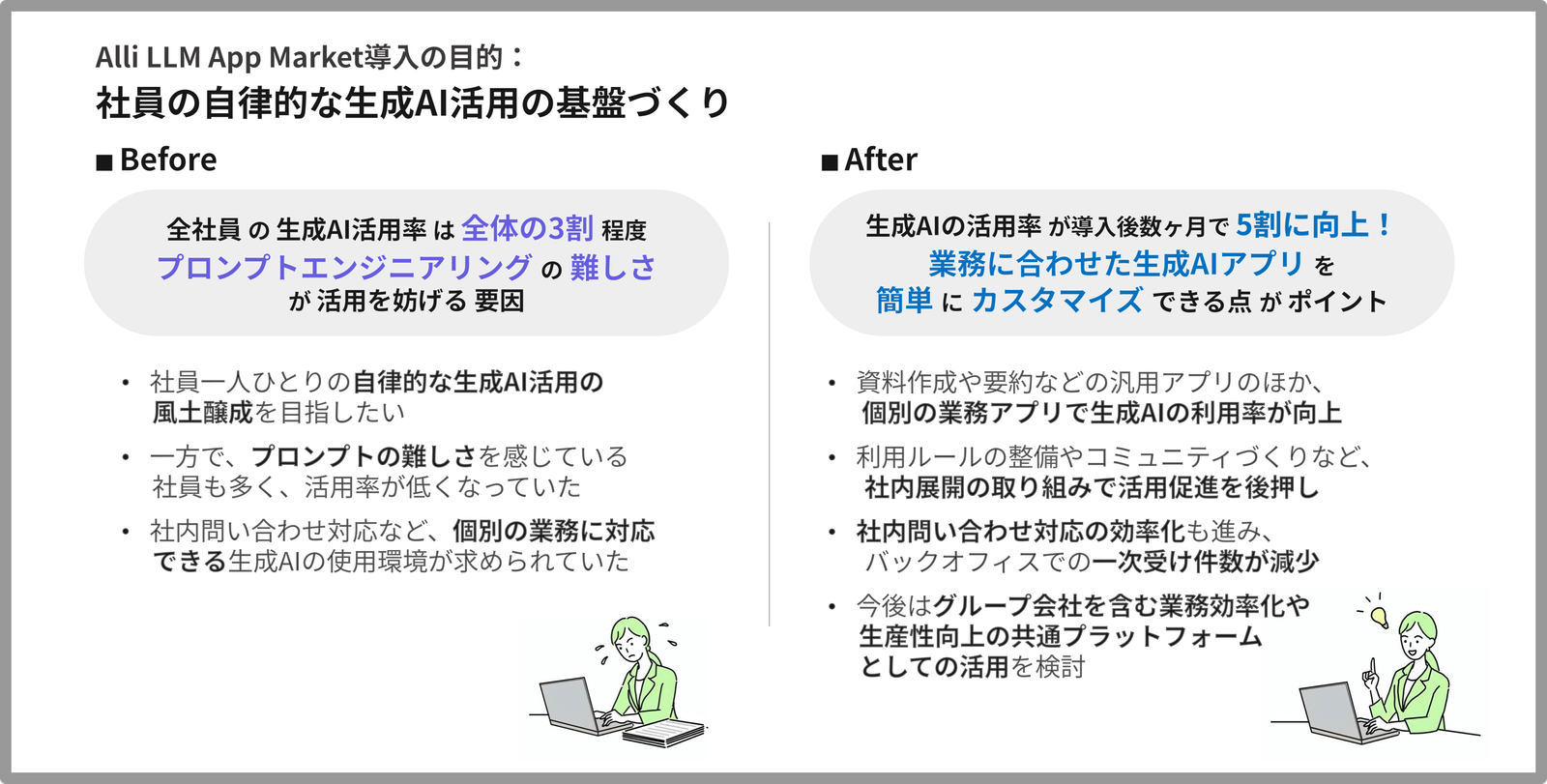 Alli LLM App Market導入の目的：
社員の自律的な生成AI活用の基盤づくり

■ Before

全社員 の 生成AI活用率 は 全体の3割 程度
プロンプトエンジニアリング の 難しさ
が 活用を妨げる 要因

• 社員一人ひとりの自律的な生成AI活用の風土醸成を目指したい
• 一方で、プロンプトの難しさを感じている社員も多く、活用率が低くなっていた
• 社内問い合わせ対応など、個別の業務に対応できる生成AIの使用環境が求められていた

■ After

生成AIの活用率 が導入後数ヶ月で 5割に向上！
業務に合わせた生成AIアプリ を
簡単 に カスタマイズ できる点 が ポイント

• 資料作成や要約などの汎用アプリのほか、個別の業務アプリで生成AIの利用率が向上
• 利用ルールの整備やコミュニティづくりなど、社内展開の取り組みで活用促進を後押し
• 社内問い合わせ対応の効率化も進み、バックオフィスでの一次受け件数が減少
• 今後はグループ会社を含む業務効率化や生産性向上の共通プラットフォームとしての活用を検討